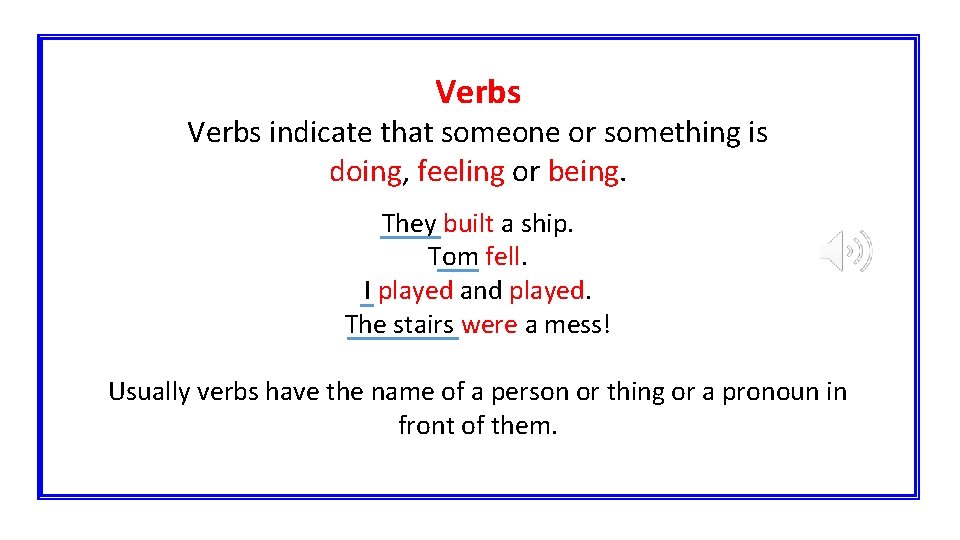 Verbs

Verbs indicate that someone or something is doing, feeling or being.

They built a ship.
Tom fell.
I played and played.
The stairs were a mess!

Usually verbs have the name of a person or thing or a pronoun in front of them.